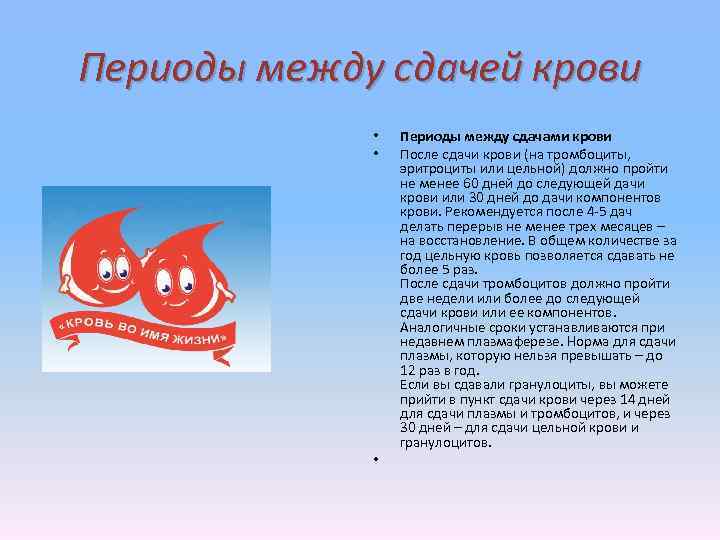 Периоды между сдачей крови

«КРОВЬ ВО ИМЯ ЖИЗНИ»

• Периоды между сдачами крови

• После сдачи крови (на тромбоциты, эритроциты или цельной) должно пройти не менее 60 дней до следующей дачи крови или 30 дней до дачи компонентов крови. Рекомендуется после 4-5 дач делать перерыв не менее трех месяцев – на восстановление. В общем количестве за год цельную кровь позволяется сдавать не более 5 раз.
После сдачи тромбоцитов должно пройти две недели или более до следующей сдачи крови или ее компонентов. Аналогичные сроки устанавливаются при недавнем плазмаферезе. Норма для сдачи плазмы, которую нельзя превышать – до 12 раз в год.
Если вы сдавали гранулоциты, вы можете прийти в пункт сдачи крови через 14 дней для сдачи плазмы и тромбоцитов, и через 30 дней – для сдачи цельной крови и гранулоцитов.

•